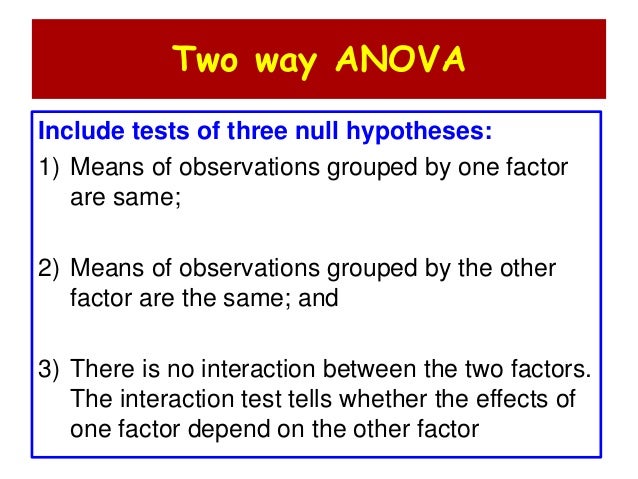 Two way ANOVA

Include tests of three null hypotheses:

1) Means of observations grouped by one factor are same;

2) Means of observations grouped by the other factor are the same; and

3) There is no interaction between the two factors. The interaction test tells whether the effects of one factor depend on the other factor